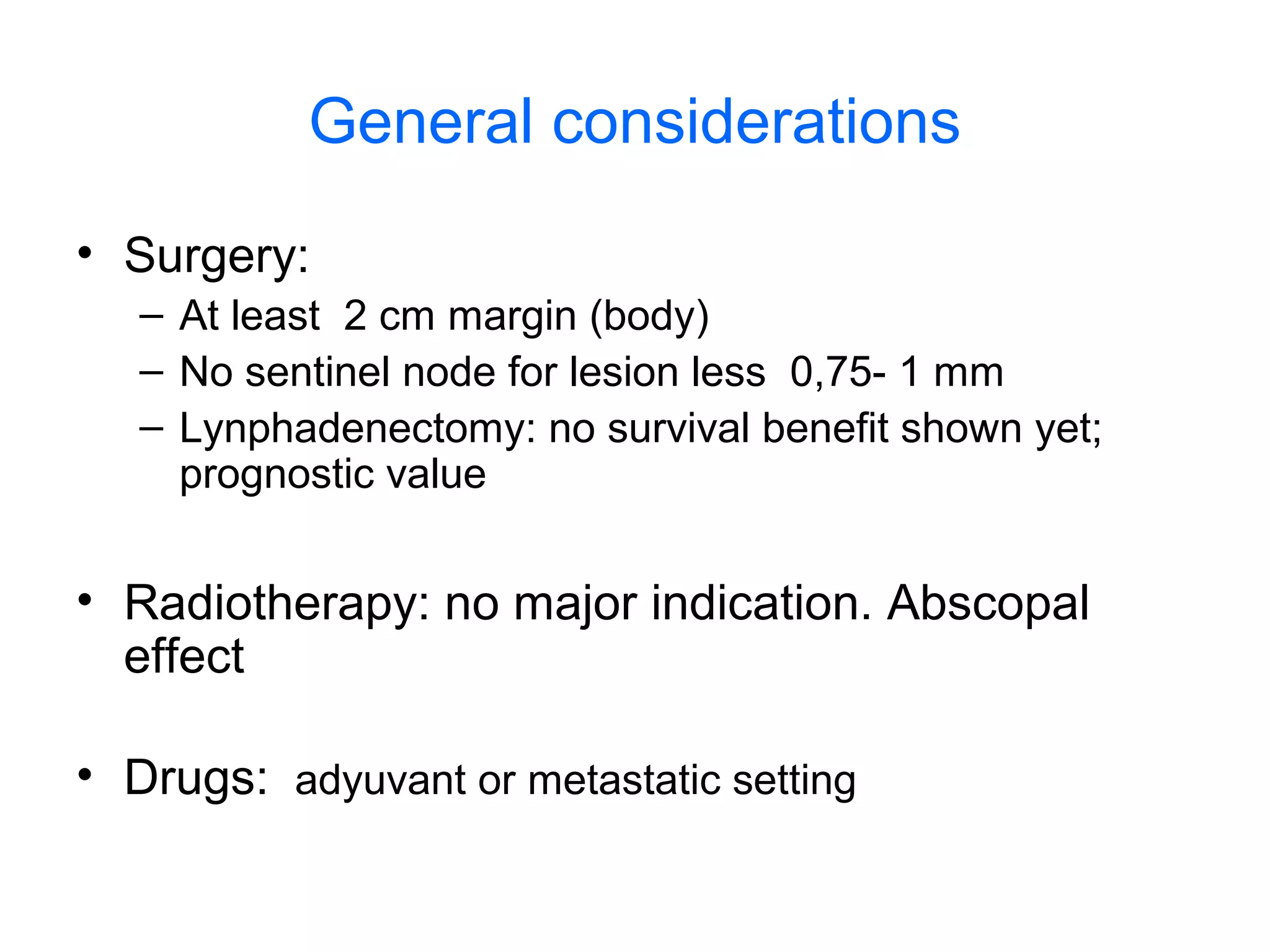 General considerations

• Surgery:
– At least 2 cm margin (body)
– No sentinel node for lesion less 0,75- 1 mm
– Lynphadenectomy: no survival benefit shown yet; prognostic value

• Radiotherapy: no major indication. Abscopal effect

• Drugs: adyuvant or metastatic setting